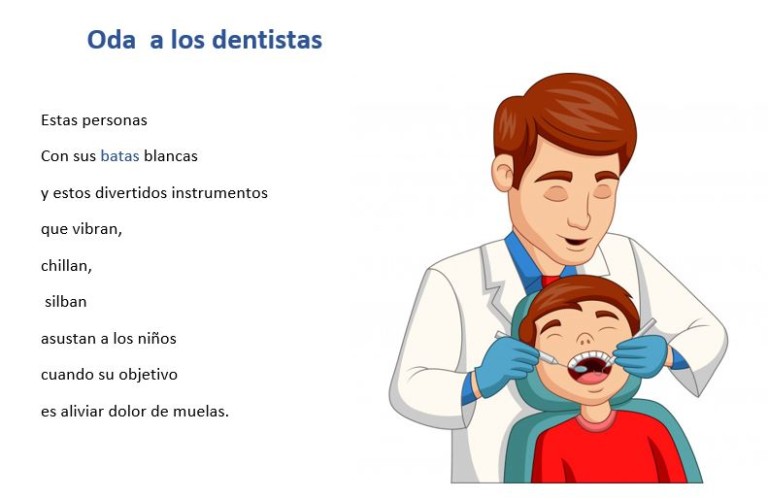 Oda a los dentistas

Estas personas
Con sus batas blancas
y estos divertidos instrumentos
que vibran,
chillan,
silban
asustan a los niños
cuando su objetivo
es aliviar dolor de muelas.